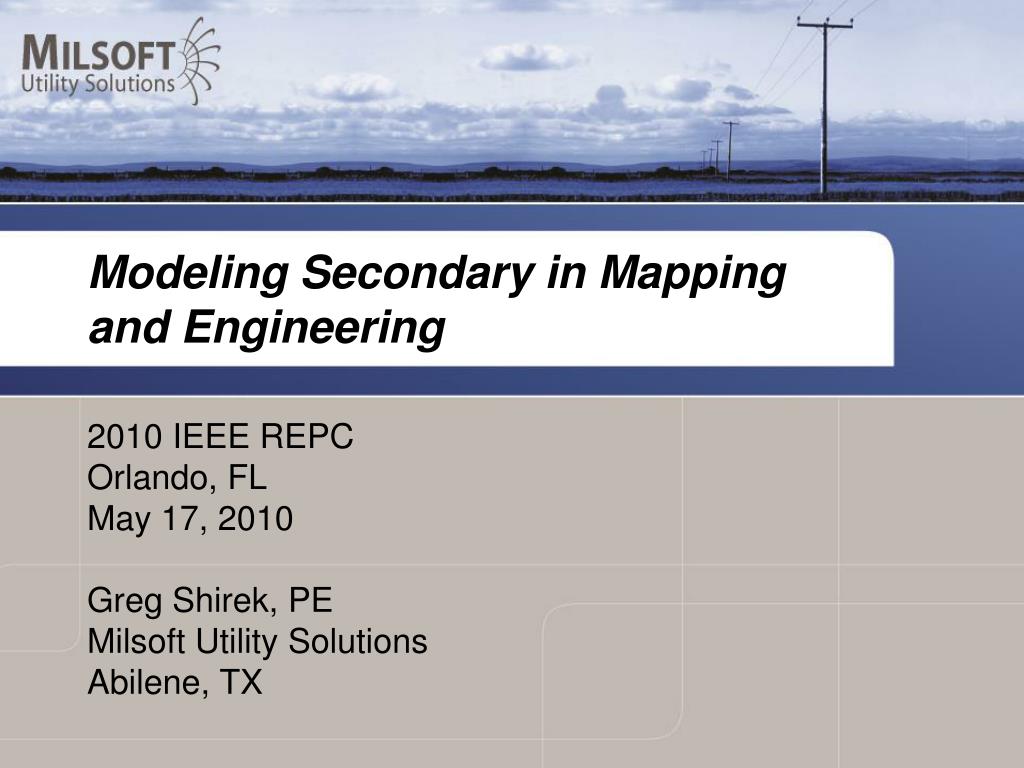 MILSOFT
Utility Solutions

Modeling Secondary in Mapping and Engineering

2010 IEEE REPC
Orlando, FL
May 17, 2010

Greg Shirek, PE
Milsoft Utility Solutions
Abilene, TX